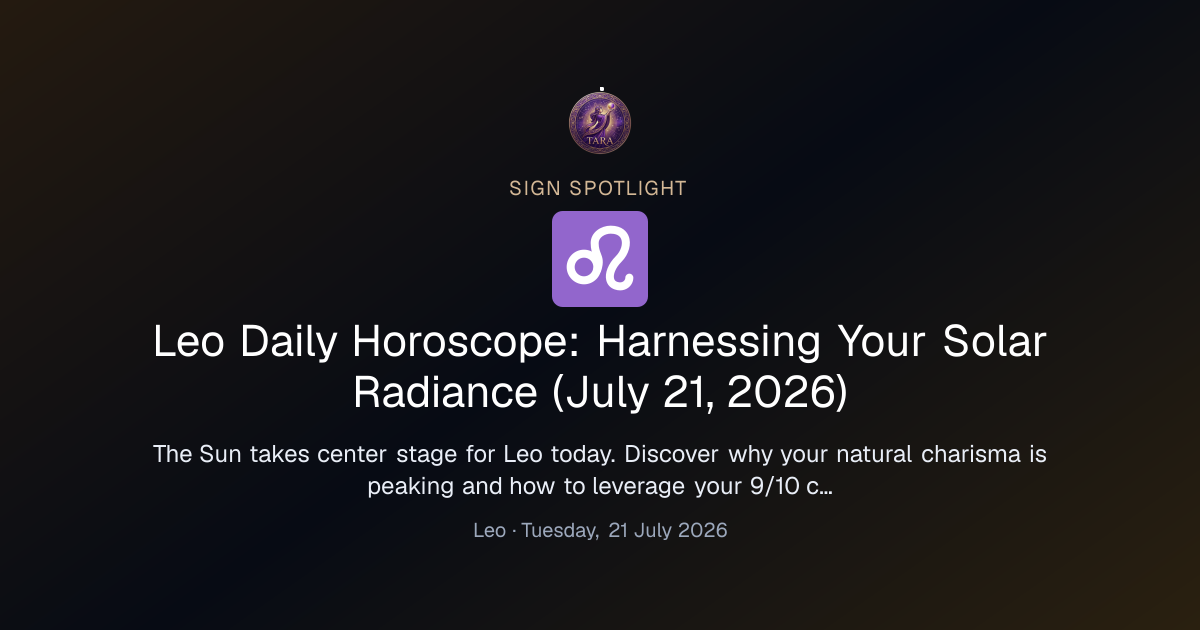 TARA

SIGN SPOTLIGHT

♌

Leo Daily Horoscope: Harnessing Your Solar Radiance (July 21, 2026)

The Sun takes center stage for Leo today. Discover why your natural charisma is peaking and how to leverage your 9/10 c...

Leo · Tuesday, 21 July 2026